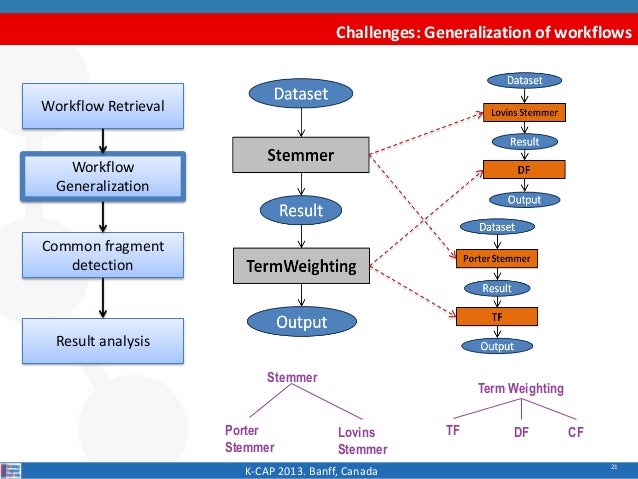 Challenges: Generalization of workflows

Workflow Retrieval

Workflow Generalization

Common fragment detection

Result analysis

Dataset

Stemmer

Result

TermWeighting

Output

Dataset

Lovins Stemmer

Result

DF

Output

Dataset

Porter Stemmer

Result

TF

Output

Stemmer

Porter Stemmer

Lovins Stemmer

Term Weighting

TF

DF

CF

K-CAP 2013. Banff, Canada

21